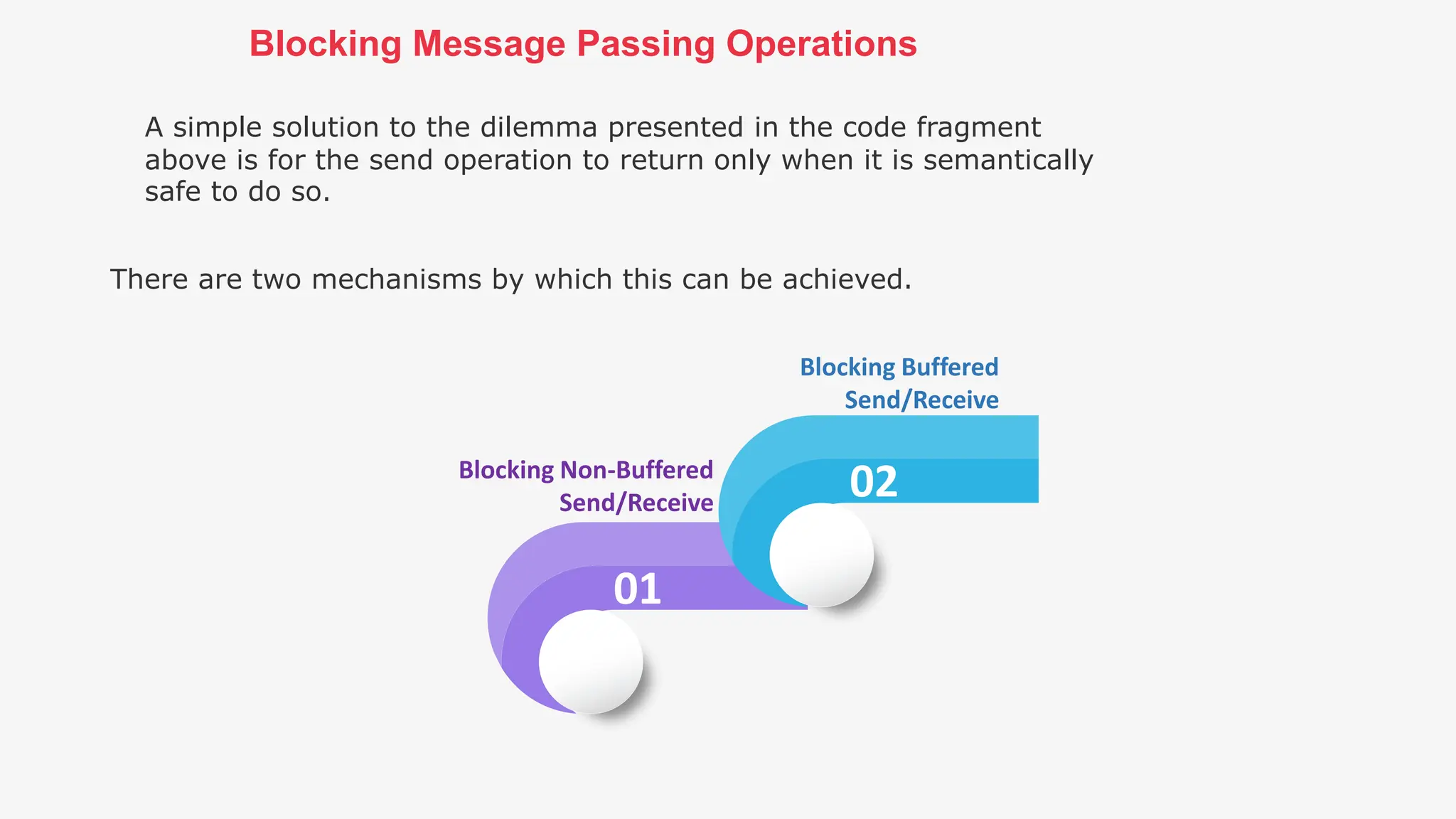 Blocking Message Passing Operations

A simple solution to the dilemma presented in the code fragment above is for the send operation to return only when it is semantically safe to do so.

There are two mechanisms by which this can be achieved.

Blocking Buffered Send/Receive

02

Blocking Non-Buffered Send/Receive

01